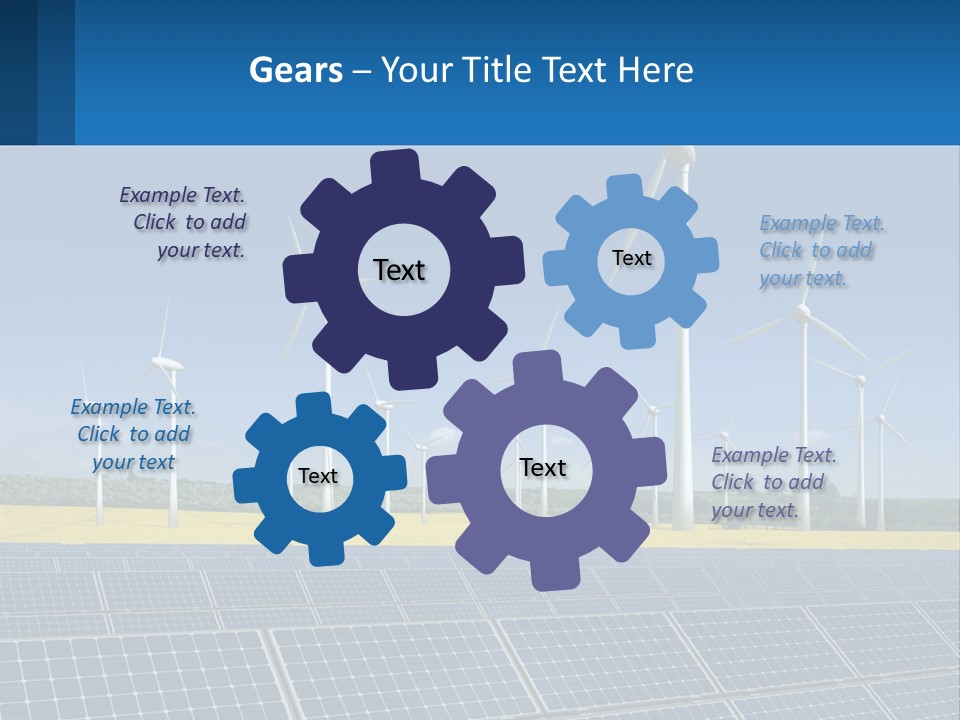 Gears – Your Title Text Here

Example Text. Click to add your text.

Text

Text

Example Text. Click to add your text.

Example Text. Click to add your text

Text

Text

Example Text. Click to add your text.